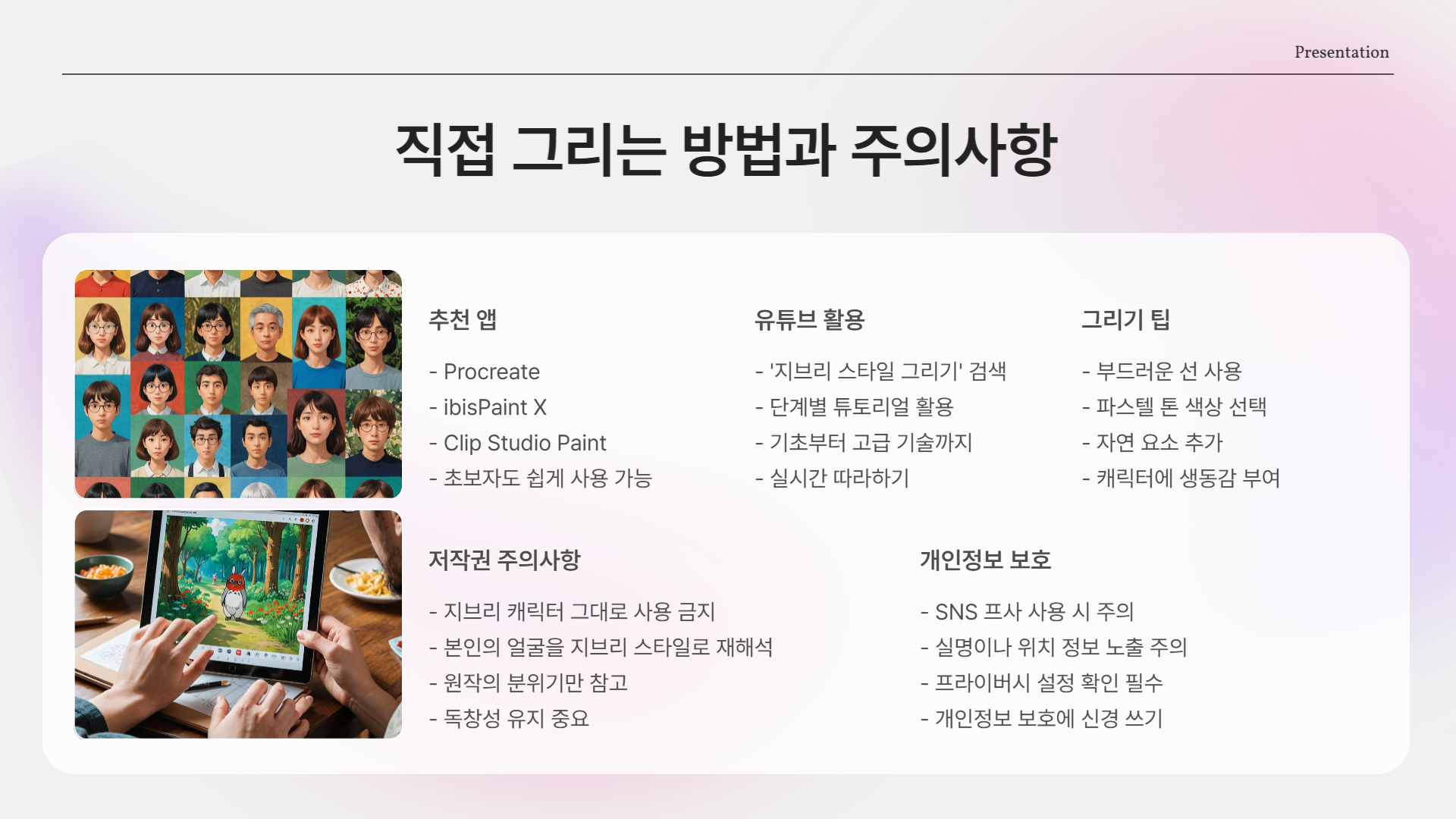 Presentation

직접 그리는 방법과 주의사항

추천 앱

- Procreate
- ibisPaint X
- Clip Studio Paint
- 초보자도 쉽게 사용 가능

유튜브 활용

- '지브리 스타일 그리기' 검색
- 단계별 튜토리얼 활용
- 기초부터 고급 기술까지
- 실시간 따라하기

그리기 팁

- 부드러운 선 사용
- 파스텔 톤 색상 선택
- 자연 요소 추가
- 캐릭터에 생동감 부여

저작권 주의사항

- 지브리 캐릭터 그대로 사용 금지
- 본인의 얼굴을 지브리 스타일로 재해석
- 원작의 분위기만 참고
- 독창성 유지 중요

개인정보 보호

- SNS 프사 사용 시 주의
- 실명이나 위치 정보 노출 주의
- 프라이버시 설정 확인 필수
- 개인정보 보호에 신경 쓰기